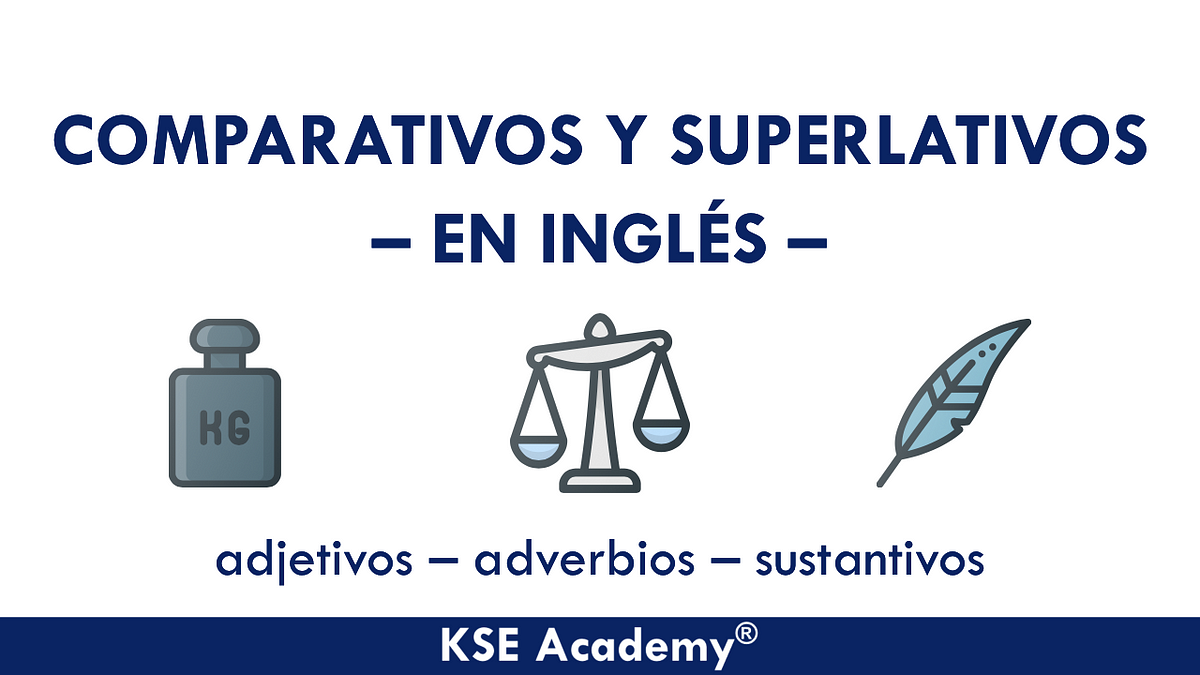 COMPARATIVOS Y SUPERLATIVOS
– EN INGLÉS –

KG

adjetivos – adverbios – sustantivos

KSE Academy®